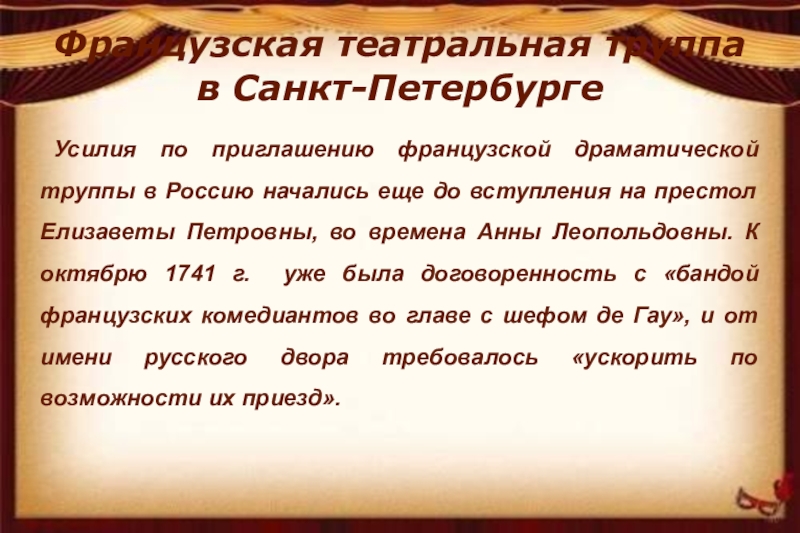 Французская театральная труппа в Санкт-Петербурге

Усилия по приглашению французской драматической труппы в Россию начались еще до вступления на престол Елизаветы Петровны, во времена Анны Леопольдовны. К октябрю 1741 г. уже была договоренность с «бандой французских комедиантов во главе с шефом де Гау», и от имени русского двора требовалось «ускорить по возможности их приезд».